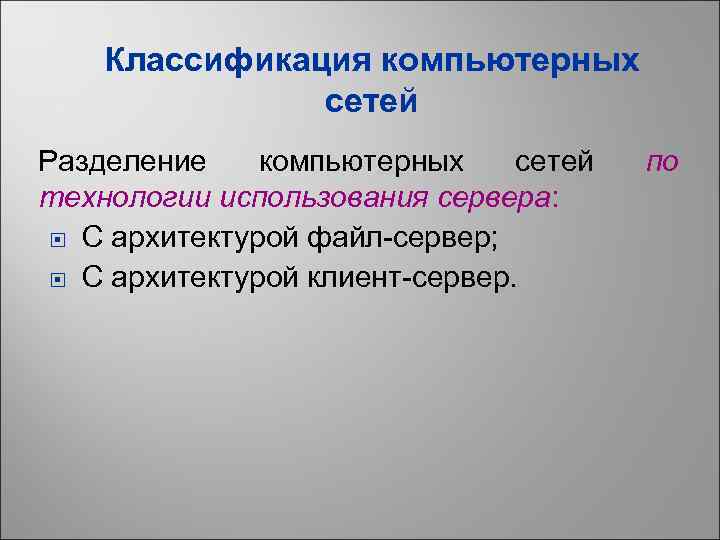 Классификация компьютерных сетей

Разделение компьютерных сетей по технологии использования сервера:

С архитектурой файл-сервер;
С архитектурой клиент-сервер.